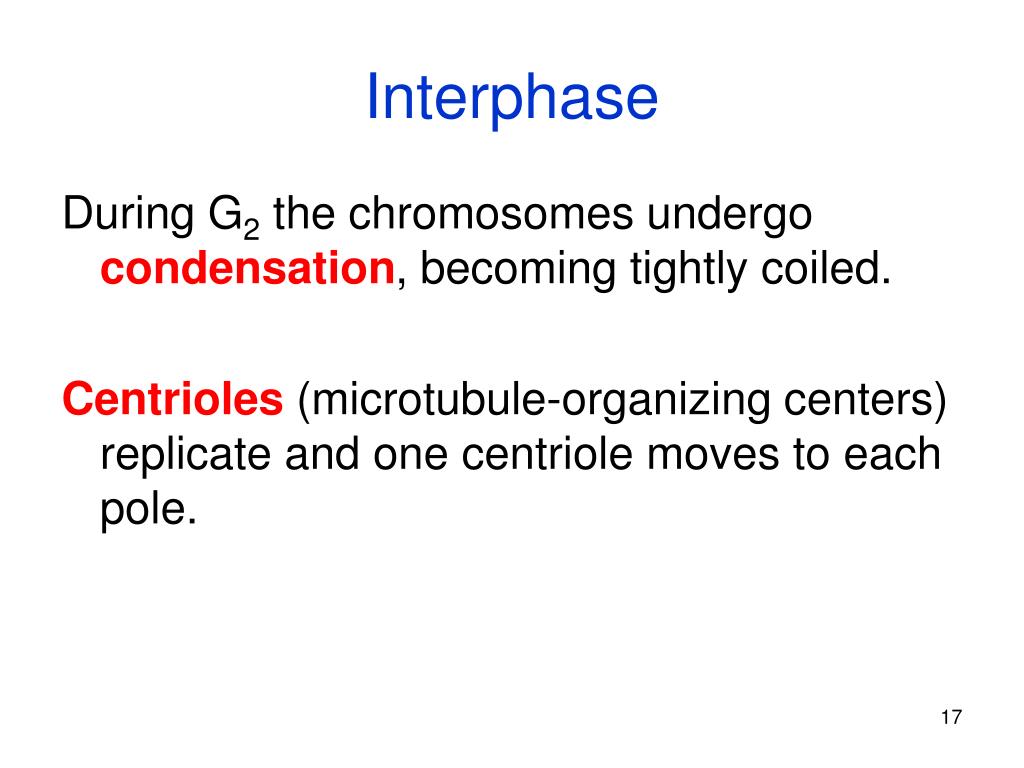 Interphase

During $G_2$ the chromosomes undergo condensation, becoming tightly coiled.

Centrioles (microtubule-organizing centers) replicate and one centriole moves to each pole.

17